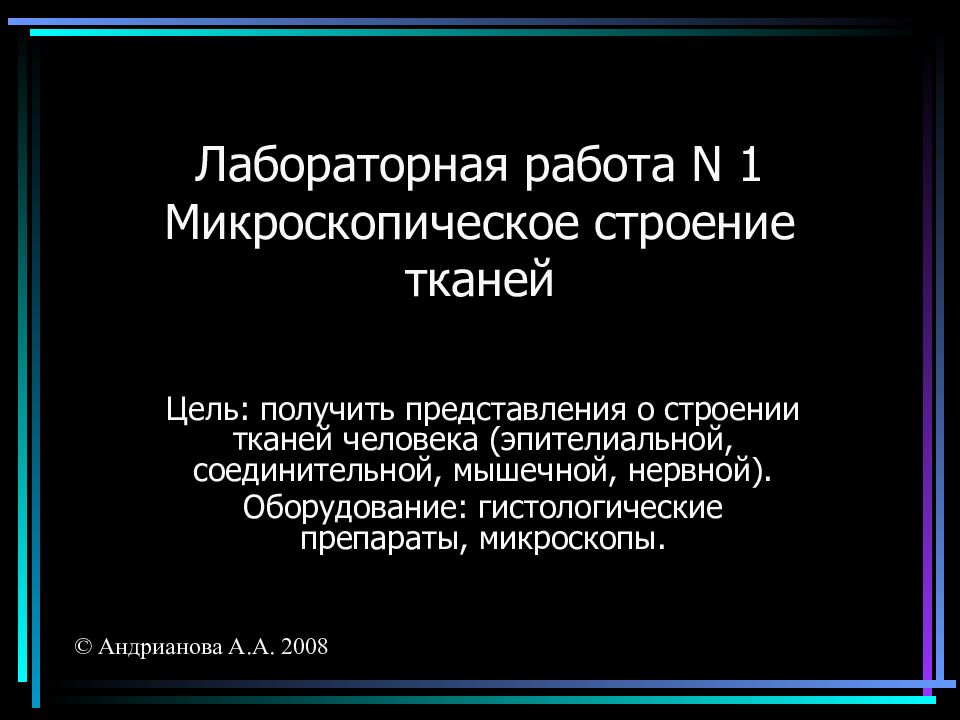 Лабораторная работа N 1
Микроскопическое строение тканей

Цель: получить представления о строении тканей человека (эпителиальной, соединительной, мышечной, нервной).

Оборудование: гистологические препараты, микроскопы.

© Андрианова А.А. 2008